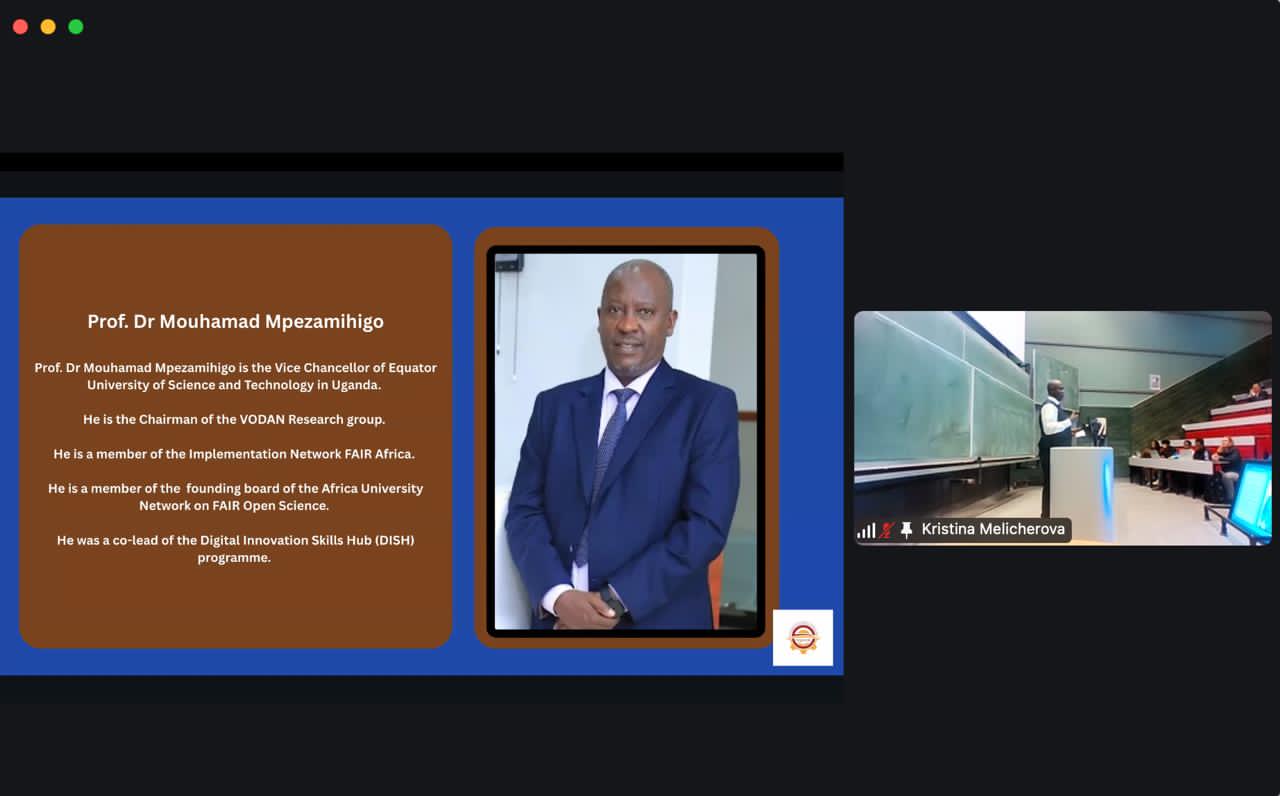 Prof. Dr Mouhamad Mpezamihigo

Prof. Dr Mouhamad Mpezamihigo is the Vice Chancellor of Equator University of Science and Technology in Uganda.

He is the Chairman of the VODAN Research group.

He is a member of the Implementation Network FAIR Africa.

He is a member of the founding board of the Africa University Network on FAIR Open Science.

He was a co-lead of the Digital Innovation Skills Hub (DISH) programme.

Kristina Melicherova